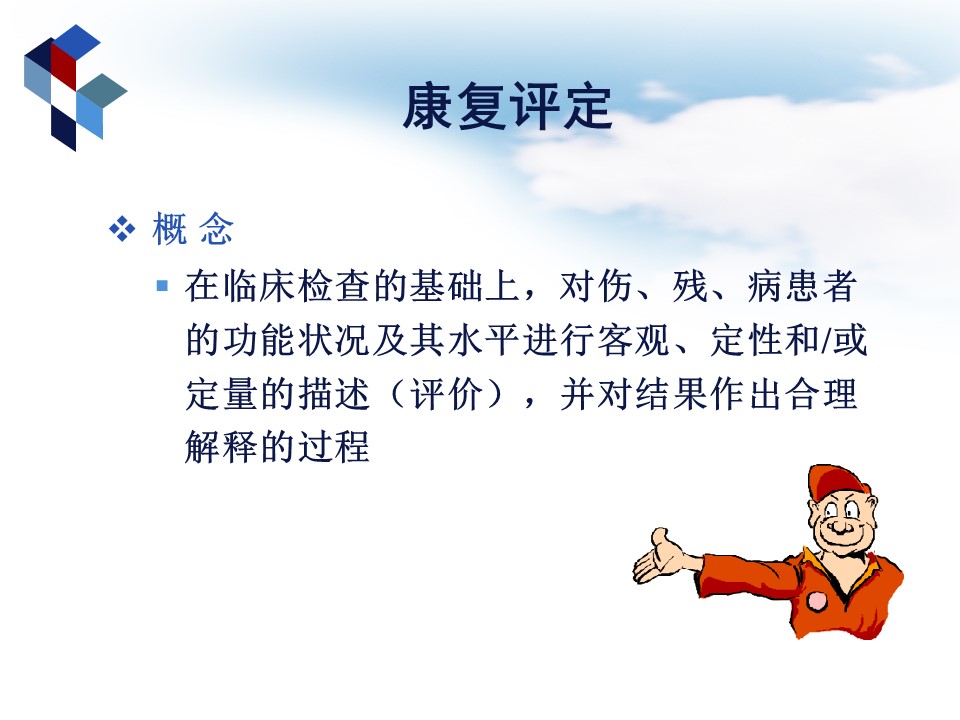 康复评定

❖ 概 念

▪ 在临床检查的基础上，对伤、残、病患者的功能状况及其水平进行客观、定性和/或定量的描述（评价），并对结果作出合理解释的过程